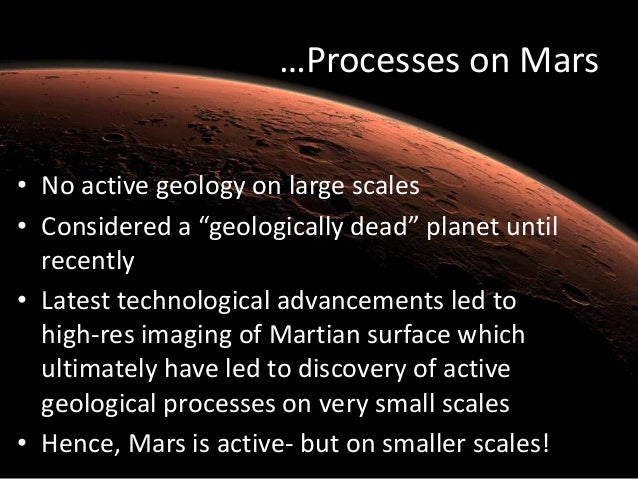 …Processes on Mars

• No active geology on large scales
• Considered a “geologically dead” planet until recently
• Latest technological advancements led to high-res imaging of Martian surface which ultimately have led to discovery of active geological processes on very small scales
• Hence, Mars is active- but on smaller scales!